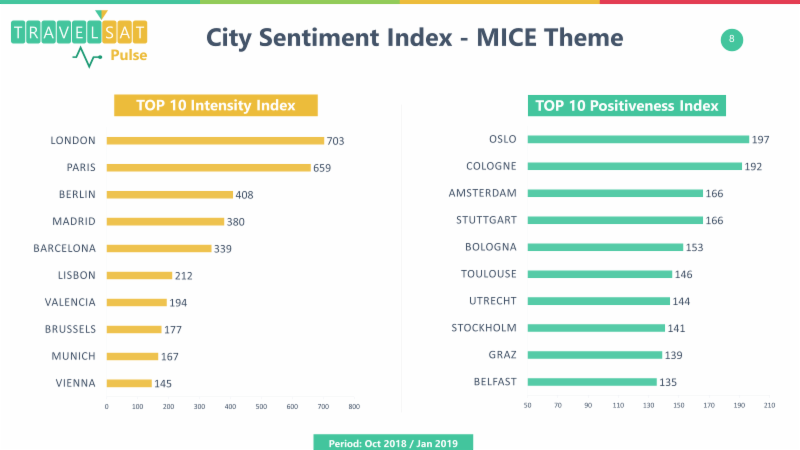 TRAVELSAT Pulse

City Sentiment Index - MICE Theme

8

TOP 10 Intensity Index

LONDON 703
PARIS 659
BERLIN 408
MADRID 380
BARCELONA 339
LISBON 212
VALENCIA 194
BRUSSELS 177
MUNICH 167
VIENNA 145

0 100 200 300 400 500 600 700 800

TOP 10 Positiveness Index

OSLO 197
COLOGNE 192
AMSTERDAM 166
STUTTGART 166
BOLOGNA 153
TOULOUSE 146
UTRECHT 144
STOCKHOLM 141
GRAZ 139
BELFAST 135

50 70 90 110 130 150 170 190 210

Period: Oct 2018 / Jan 2019